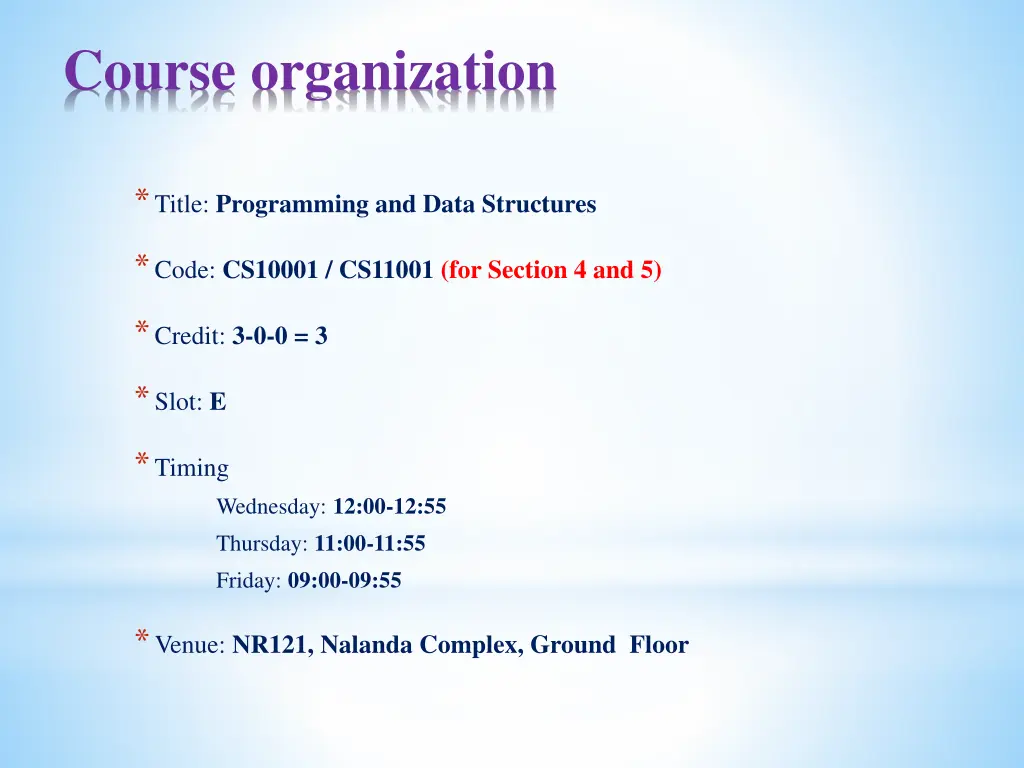 Course organization

* Title: Programming and Data Structures

* Code: CS10001 / CS11001 (for Section 4 and 5)

* Credit: 3-0-0 = 3

* Slot: E

* Timing

Wednesday: 12:00-12:55

Thursday: 11:00-11:55

Friday: 09:00-09:55

* Venue: NR121, Nalanda Complex, Ground Floor